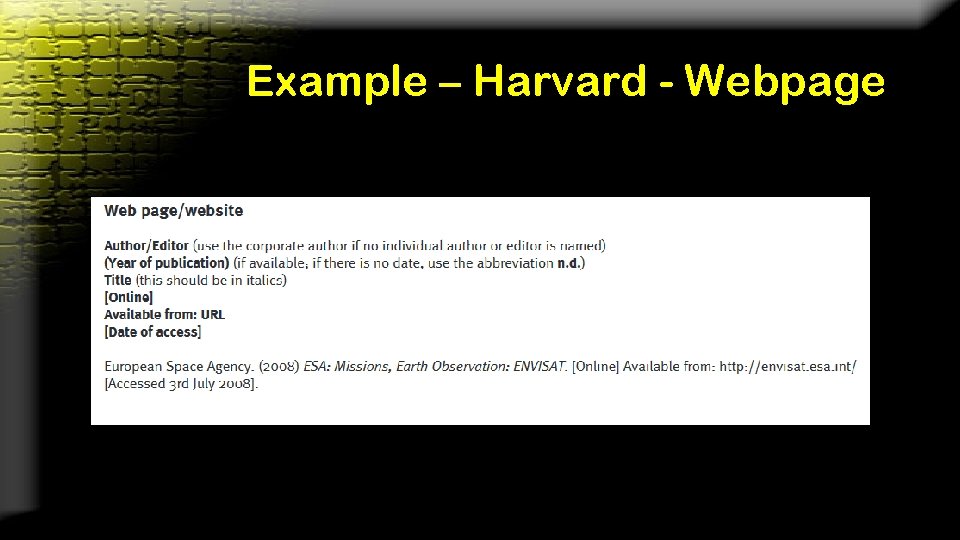 Example – Harvard - Webpage

Web page/website

Author/Editor (use the corporate author if no individual author or editor is named)
(Year of publication) (if available; if there is no date, use the abbreviation n.d.)
Title (this should be in italics)
[Online]
Available from: URL
[Date of access]

European Space Agency. (2008) ESA: Missions, Earth Observation: ENVISAT. [Online] Available from: http://envisat.esa.int/ [Accessed 3rd July 2008].